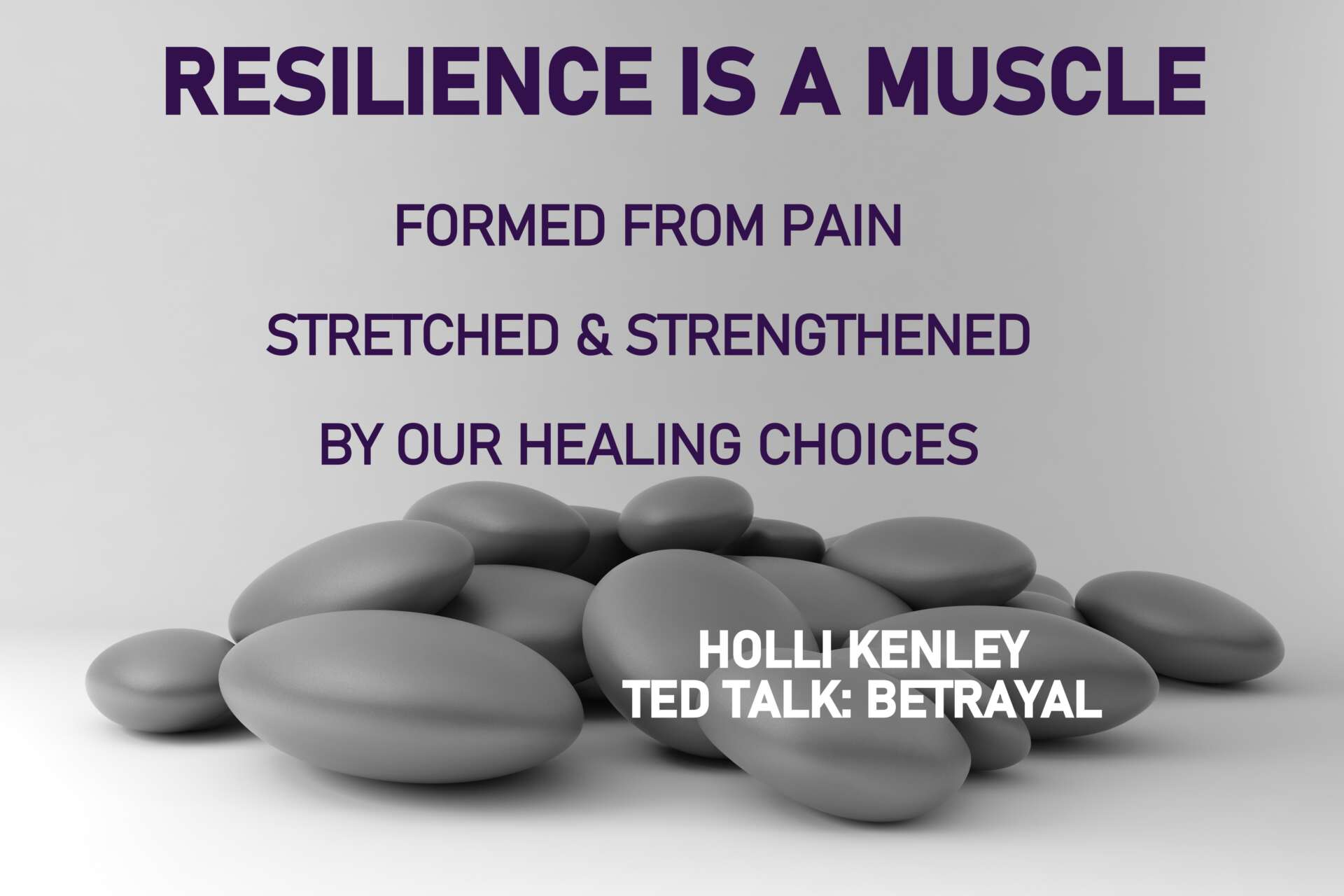 RESILIENCE IS A MUSCLE

FORMED FROM PAIN

STRETCHED & STRENGTHENED

BY OUR HEALING CHOICES

HOLLI KENLEY
TED TALK: BETRAYAL